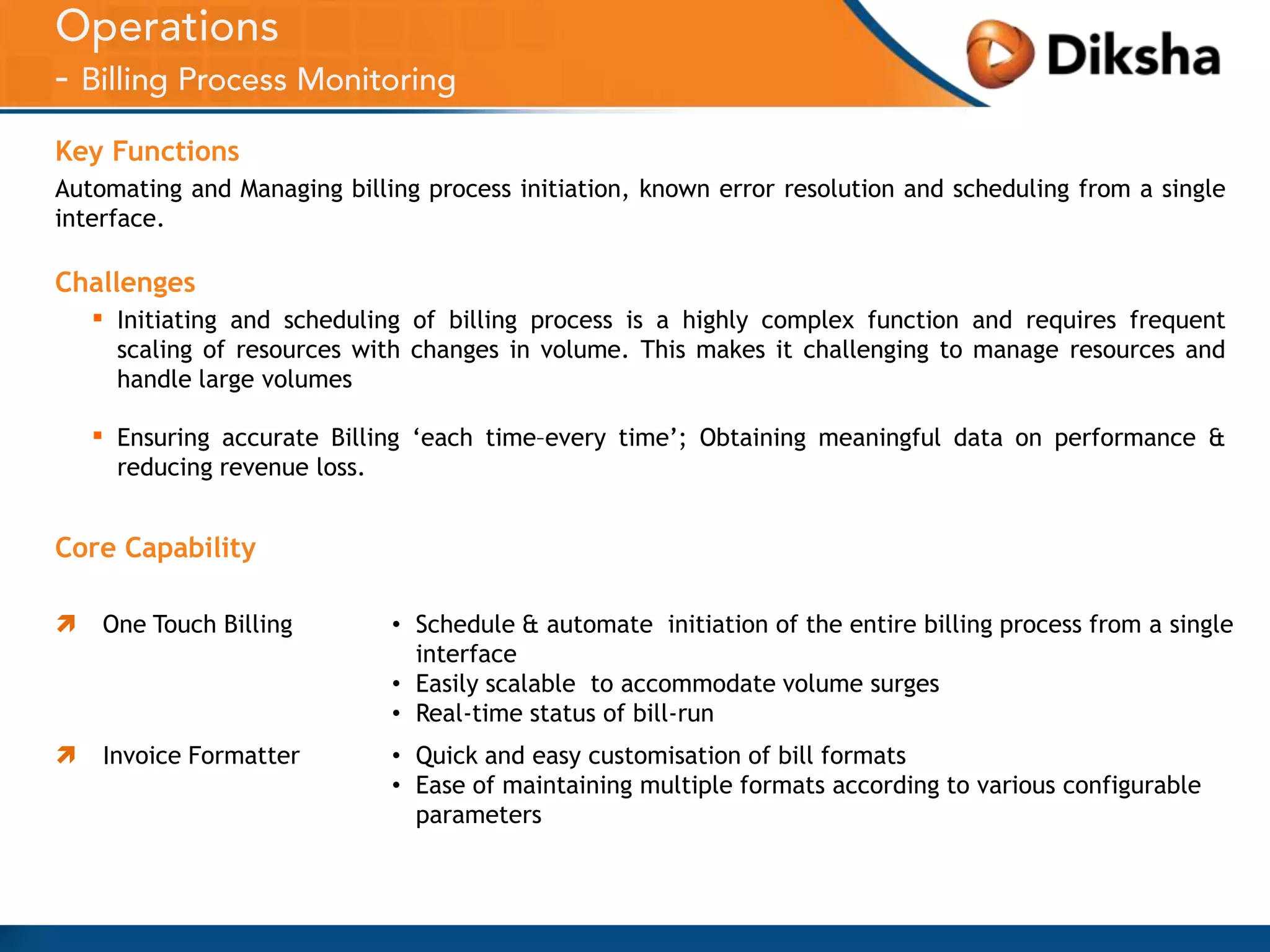 Operations
- Billing Process Monitoring

Diksha

Key Functions
Automating and Managing billing process initiation, known error resolution and scheduling from a single interface.

Challenges
▪ Initiating and scheduling of billing process is a highly complex function and requires frequent scaling of resources with changes in volume. This makes it challenging to manage resources and handle large volumes

▪ Ensuring accurate Billing ‘each time–every time’; Obtaining meaningful data on performance & reducing revenue loss.

Core Capability

One Touch Billing
• Schedule & automate initiation of the entire billing process from a single interface
• Easily scalable to accommodate volume surges
• Real-time status of bill-run

Invoice Formatter
• Quick and easy customisation of bill formats
• Ease of maintaining multiple formats according to various configurable parameters